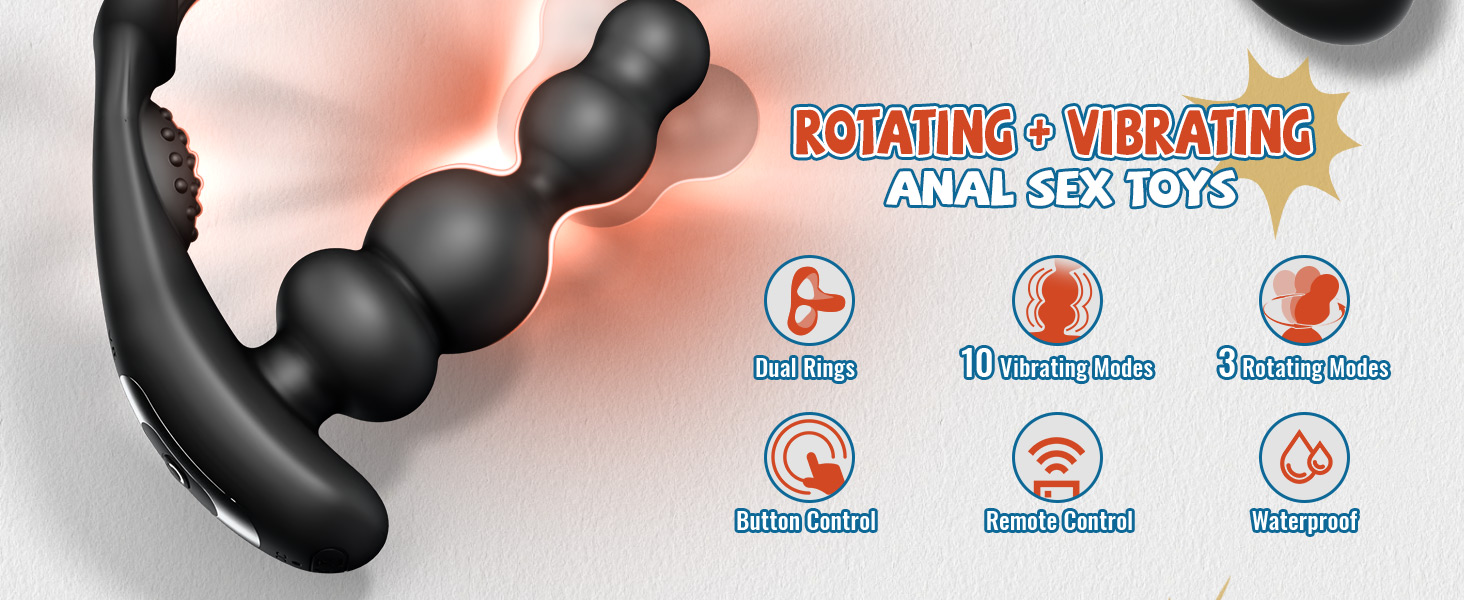 ROTATING + VIBRATING
ANAL SEX TOYS

Dual Rings
10 Vibrating Modes
3 Rotating Modes
Button Control
Remote Control
Waterproof